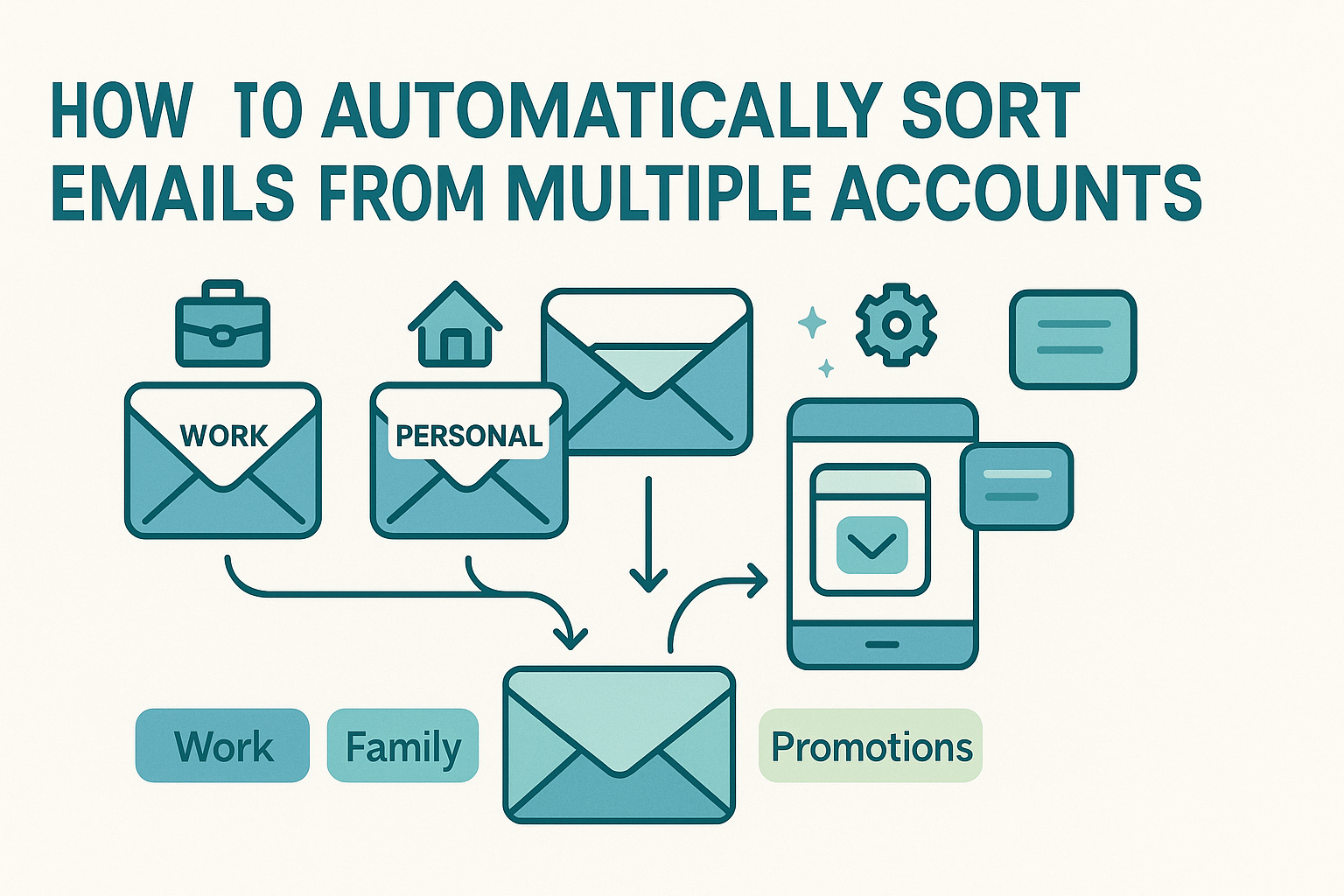 HOW TO AUTOMATICALLY SORT EMAILS FROM MULTIPLE ACCOUNTS

WORK

PERSONAL

Work

Family

Promotions